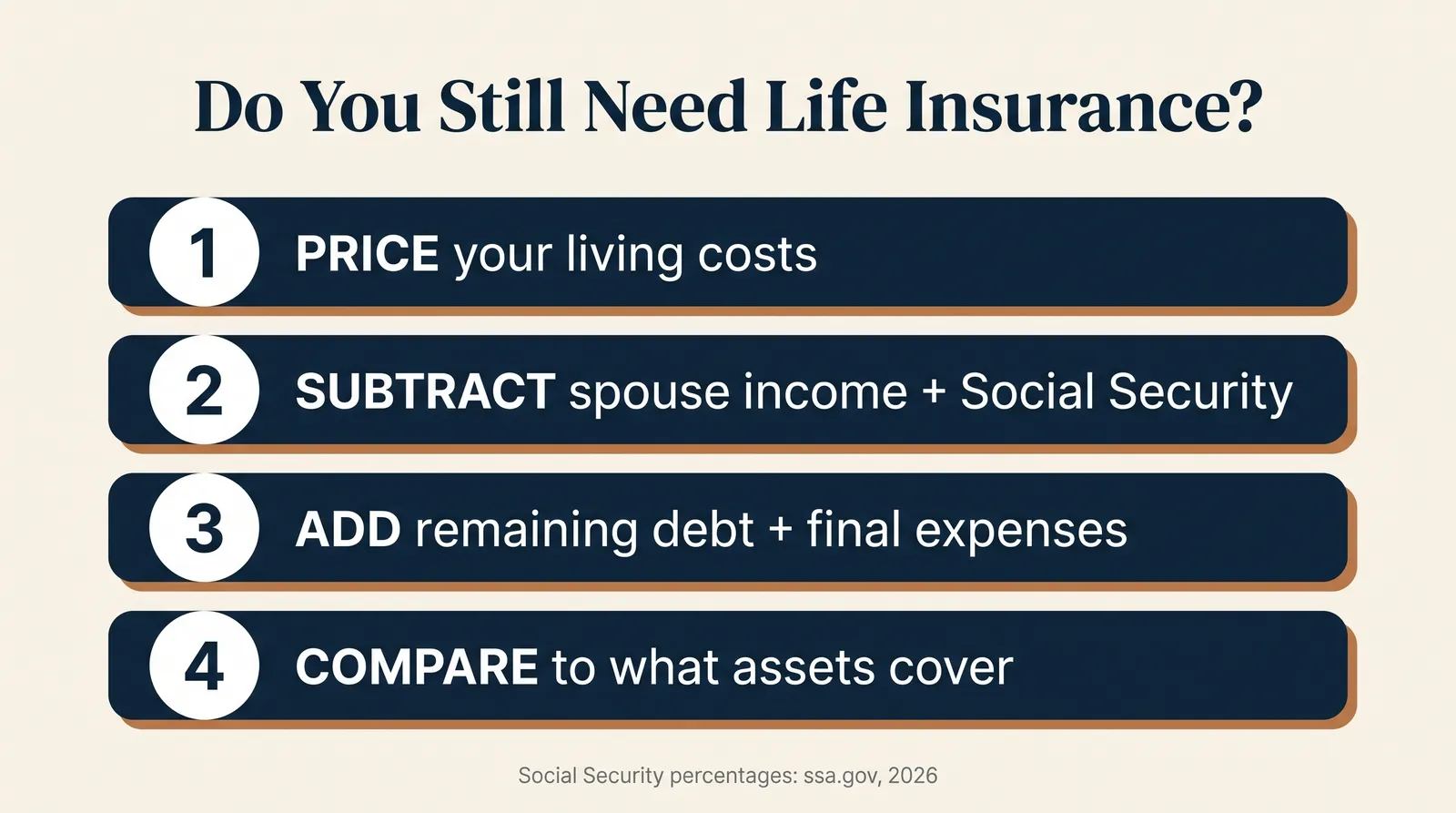 Do You Still Need Life Insurance?

1 PRICE your living costs

2 SUBTRACT spouse income + Social Security

3 ADD remaining debt + final expenses

4 COMPARE to what assets cover

Social Security percentages: ssa.gov, 2026